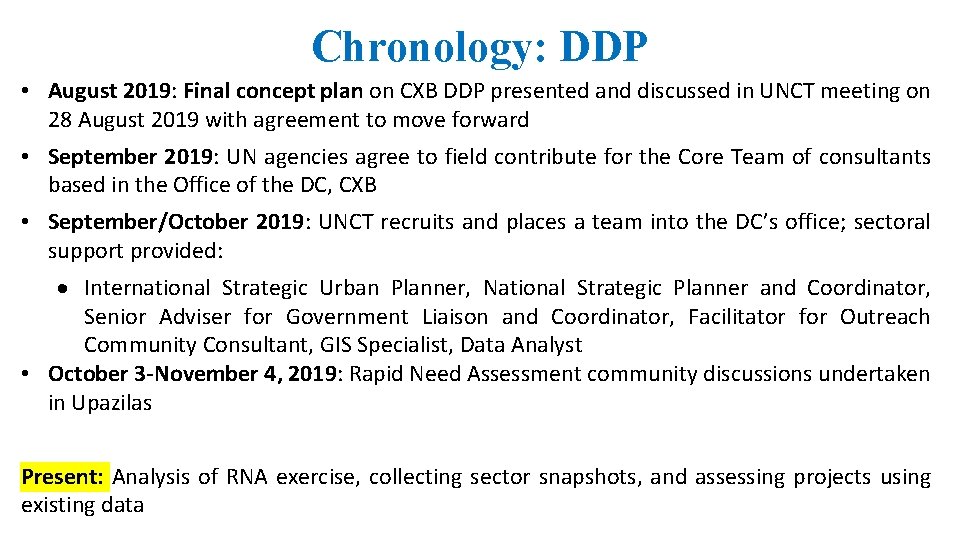 Chronology: DDP

• August 2019: Final concept plan on CXB DDP presented and discussed in UNCT meeting on 28 August 2019 with agreement to move forward

• September 2019: UN agencies agree to field contribute for the Core Team of consultants based in the Office of the DC, CXB

• September/October 2019: UNCT recruits and places a team into the DC's office; sectoral support provided:

• International Strategic Urban Planner, National Strategic Planner and Coordinator, Senior Adviser for Government Liaison and Coordinator, Facilitator for Outreach Community Consultant, GIS Specialist, Data Analyst

• October 3-November 4, 2019: Rapid Need Assessment community discussions undertaken in Upazilas

Present: Analysis of RNA exercise, collecting sector snapshots, and assessing projects using existing data